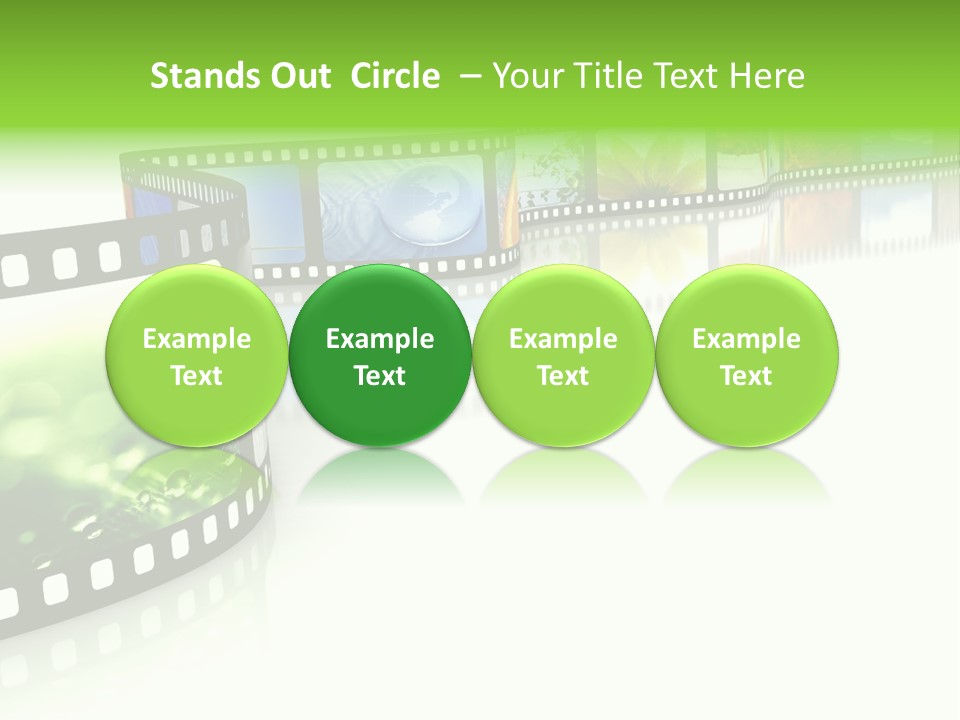 Stands Out Circle – Your Title Text Here

Example Text

Example Text

Example Text

Example Text